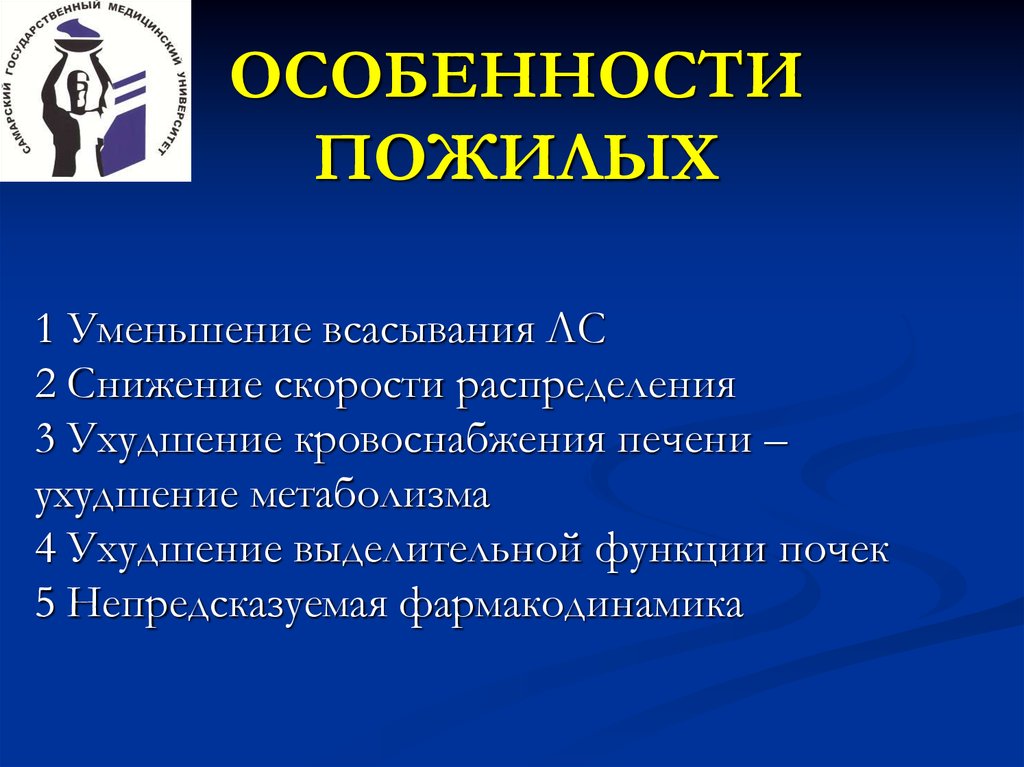 САМАРСКИЙ ГОСУДАРСТВЕННЫЙ МЕДИЦИНСКИЙ УНИВЕРСИТЕТ

ОСОБЕННОСТИ ПОЖИЛЫХ

1 Уменьшение всасывания ЛС
2 Снижение скорости распределения
3 Ухудшение кровоснабжения печени – ухудшение метаболизма
4 Ухудшение выделительной функции почек
5 Непредсказуемая фармакодинамика